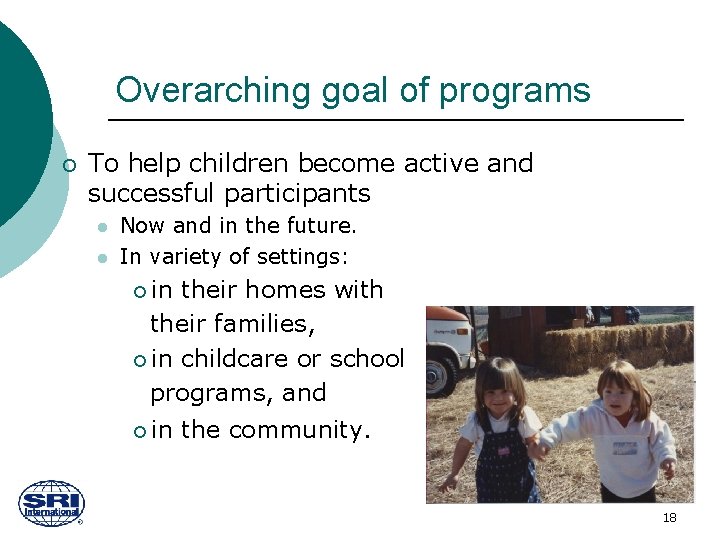 Overarching goal of programs

To help children become active and successful participants

Now and in the future.

In variety of settings:

in their homes with their families,

in childcare or school programs, and

in the community.

SRI International

18